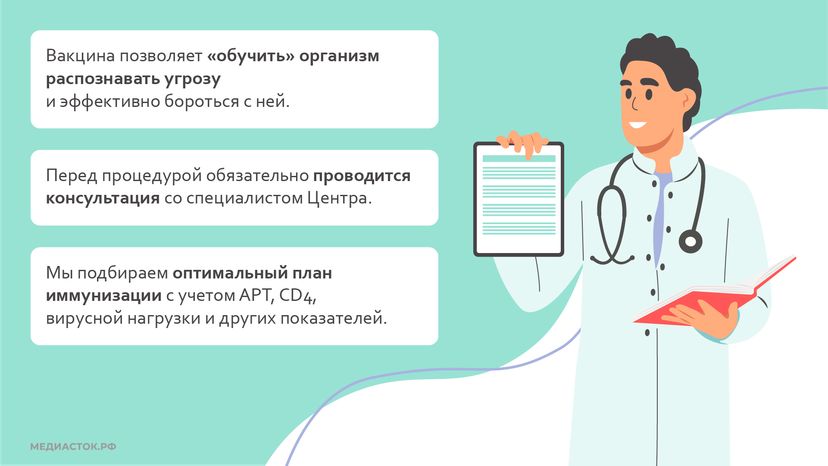 Вакцина позволяет «обучить» организм распознавать угрозу и эффективно бороться с ней.

Перед процедурой обязательно проводится консультация со специалистом Центра.

Мы подбираем оптимальный план иммунизации с учетом АРТ, CD4, вирусной нагрузки и других показателей.

МЕДИАСТОК.РФ